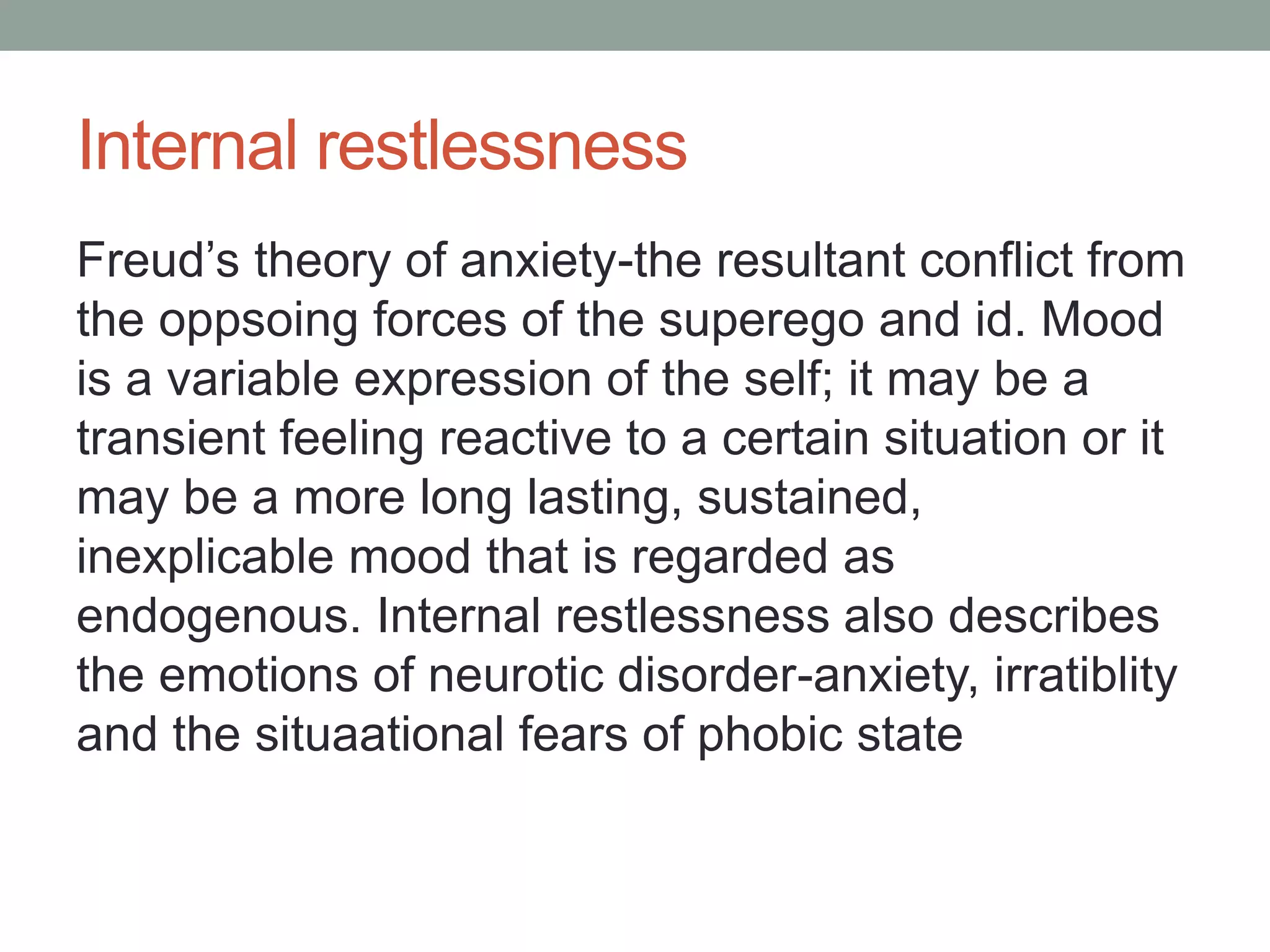 Internal restlessness

Freud’s theory of anxiety-the resultant conflict from the oppsoing forces of the superego and id. Mood is a variable expression of the self; it may be a transient feeling reactive to a certain situation or it may be a more long lasting, sustained, inexplicable mood that is regarded as endogenous. Internal restlessness also describes the emotions of neurotic disorder-anxiety, irratiblity and the situaational fears of phobic state